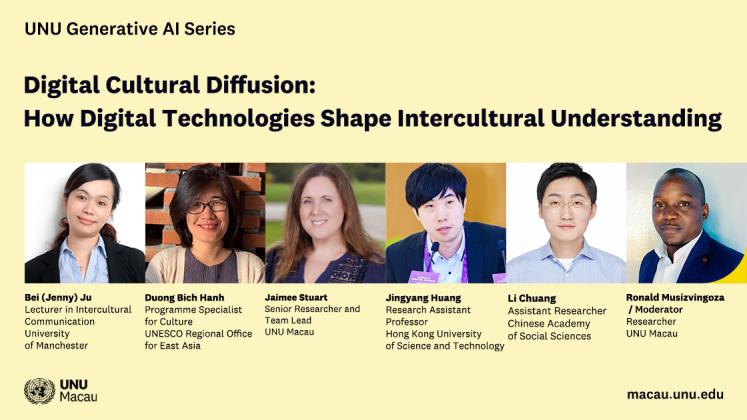 UNU Generative AI Series

Digital Cultural Diffusion:
How Digital Technologies Shape Intercultural Understanding

Bei (Jenny) Ju
Lecturer in Intercultural Communication
University of Manchester

Duong Bich Hanh
Programme Specialist for Culture
UNESCO Regional Office for East Asia

Jaimee Stuart
Senior Researcher and Team Lead
UNU Macau

Jingyang Huang
Research Assistant Professor
Hong Kong University of Science and Technology

Li Chuang
Assistant Researcher
Chinese Academy of Social Sciences

Ronald Musizvingoza / Moderator
Researcher
UNU Macau

UNU Macau

macau.unu.edu